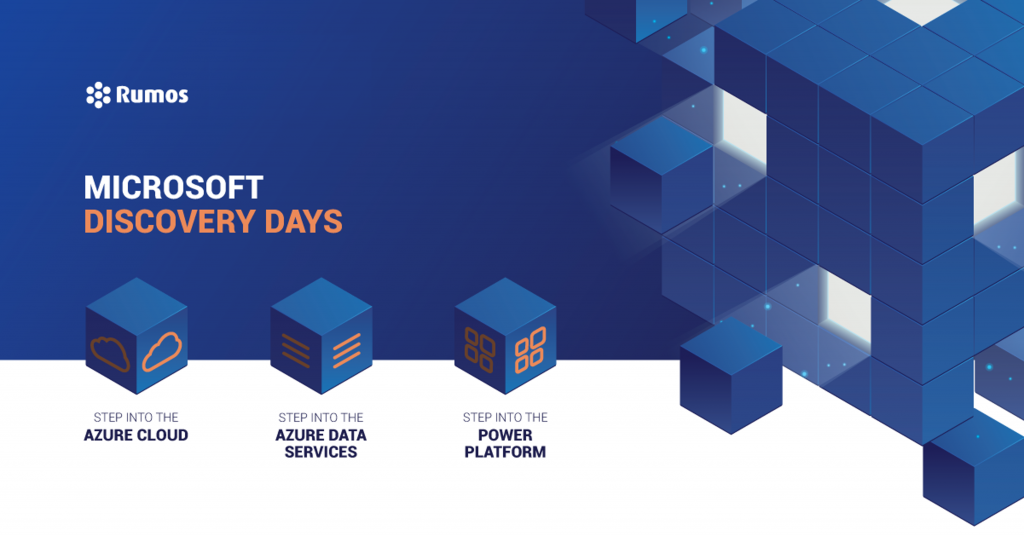 Rumos

MICROSOFT
DISCOVERY DAYS

STEP INTO THE
AZURE CLOUD

STEP INTO THE
AZURE DATA SERVICES

STEP INTO THE
POWER PLATFORM